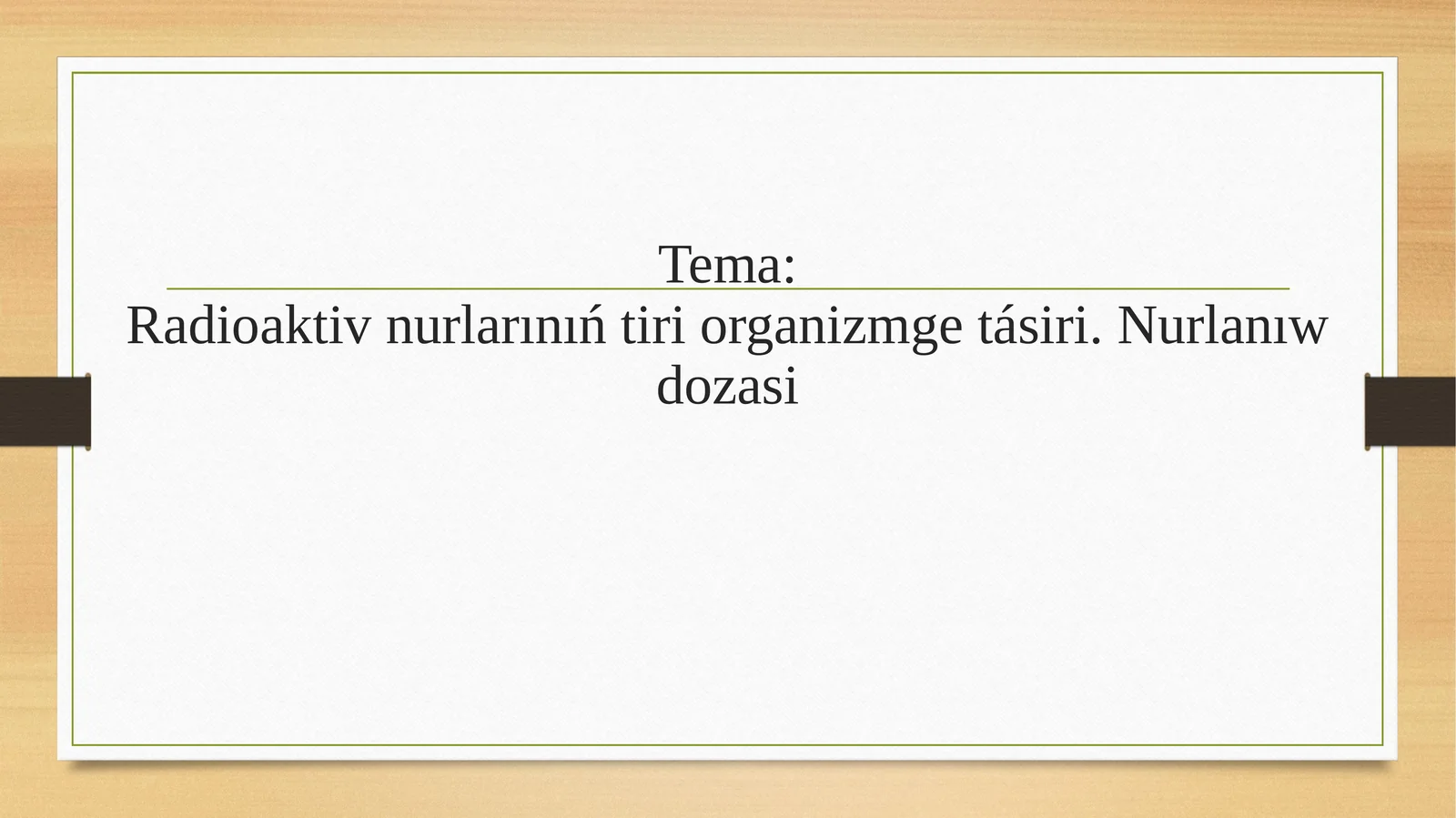 Tema:
Radioaktiv nurlarınıń tiri organizmge tásiri. Nurlanıw dozasi